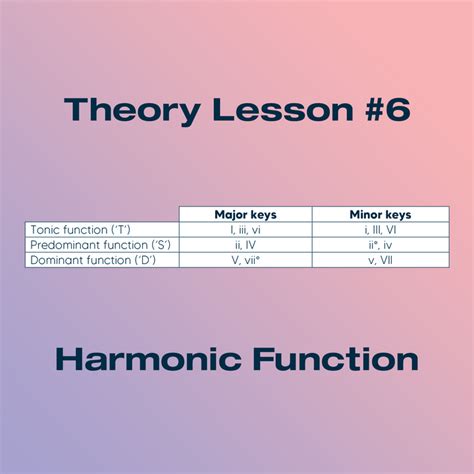 Theory Lesson #6

|  | Major keys | Minor keys |
|---|---|---|
| Tonic function ('T') | I, iii, vi | i, III, VI |
| Predominant function ('S') | ii, IV | ii°, iv |
| Dominant function ('D') | V, vii° | v, VII |

Harmonic Function